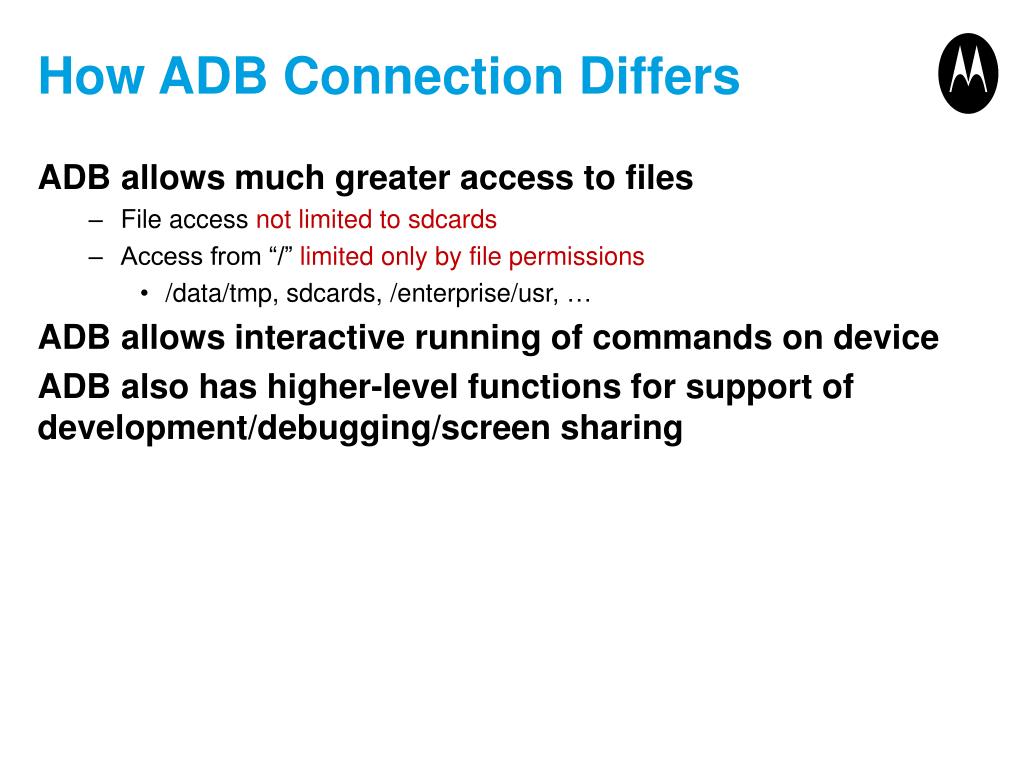 How ADB Connection Differs

ADB allows much greater access to files

– File access not limited to sdcards

– Access from “/” limited only by file permissions

• /data/tmp, sdcards, /enterprise/usr, …

ADB allows interactive running of commands on device

ADB also has higher-level functions for support of development/debugging/screen sharing